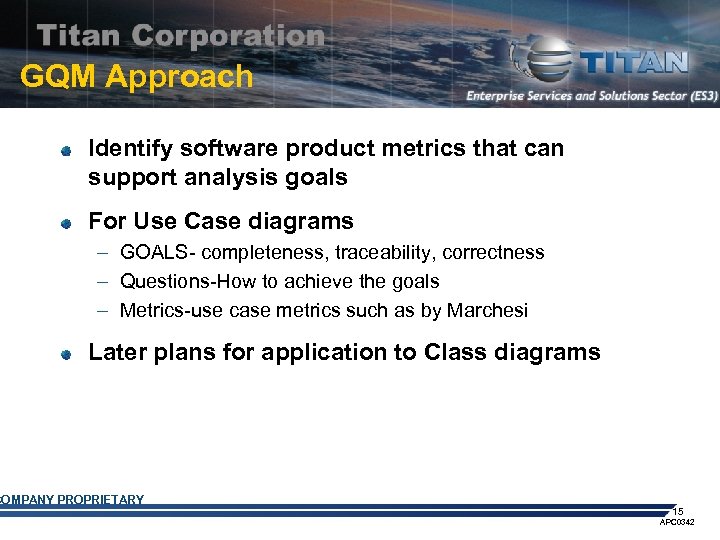 Titan Corporation
GQM Approach

TITAN
Enterprise Services and Solutions Sector (ES3)

Identify software product metrics that can support analysis goals

For Use Case diagrams
– GOALS- completeness, traceability, correctness
– Questions-How to achieve the goals
– Metrics-use case metrics such as by Marchesi

Later plans for application to Class diagrams

OMPANY PROPRIETARY
15
APC0342